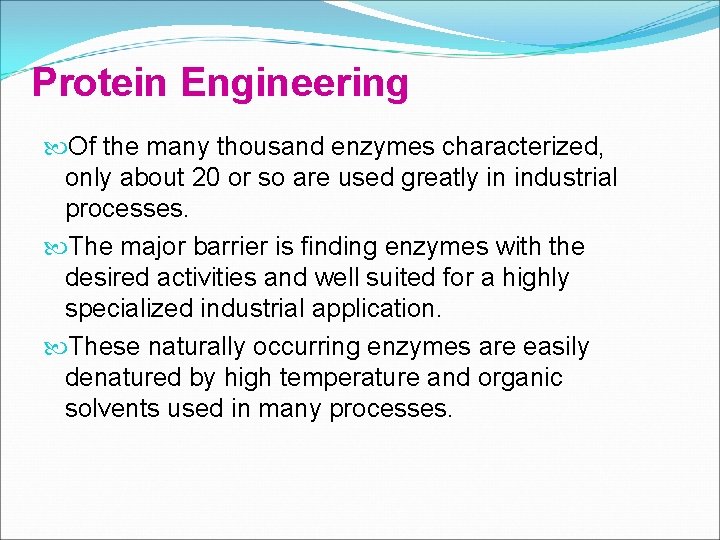 Protein Engineering

Of the many thousand enzymes characterized, only about 20 or so are used greatly in industrial processes.

The major barrier is finding enzymes with the desired activities and well suited for a highly specialized industrial application.

These naturally occurring enzymes are easily denatured by high temperature and organic solvents used in many processes.